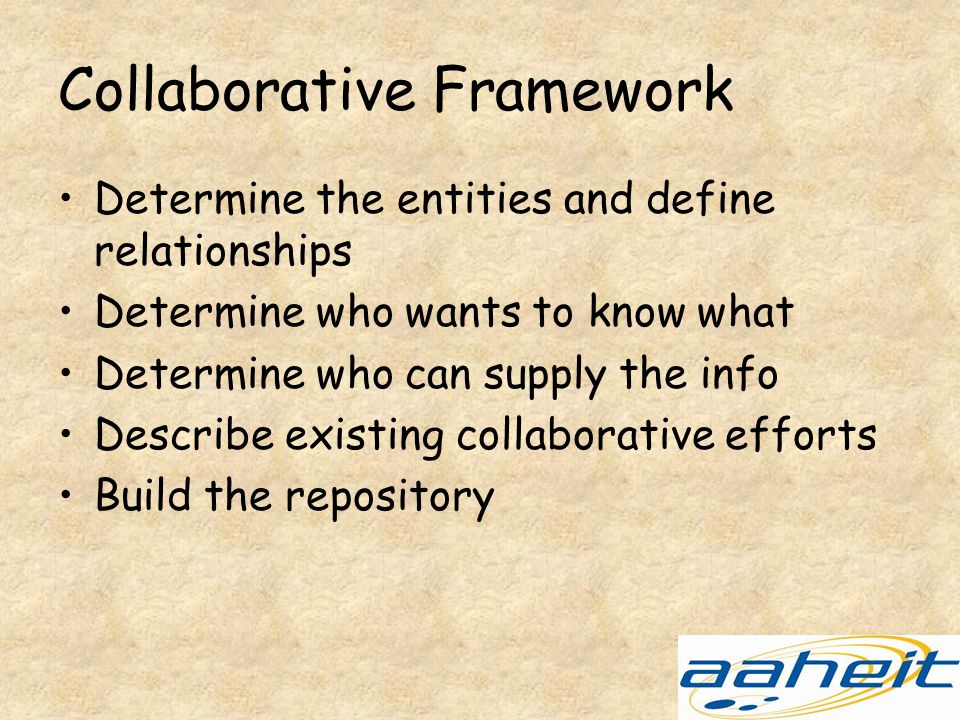 Collaborative Framework

• Determine the entities and define relationships
• Determine who wants to know what
• Determine who can supply the info
• Describe existing collaborative efforts
• Build the repository

aaheit